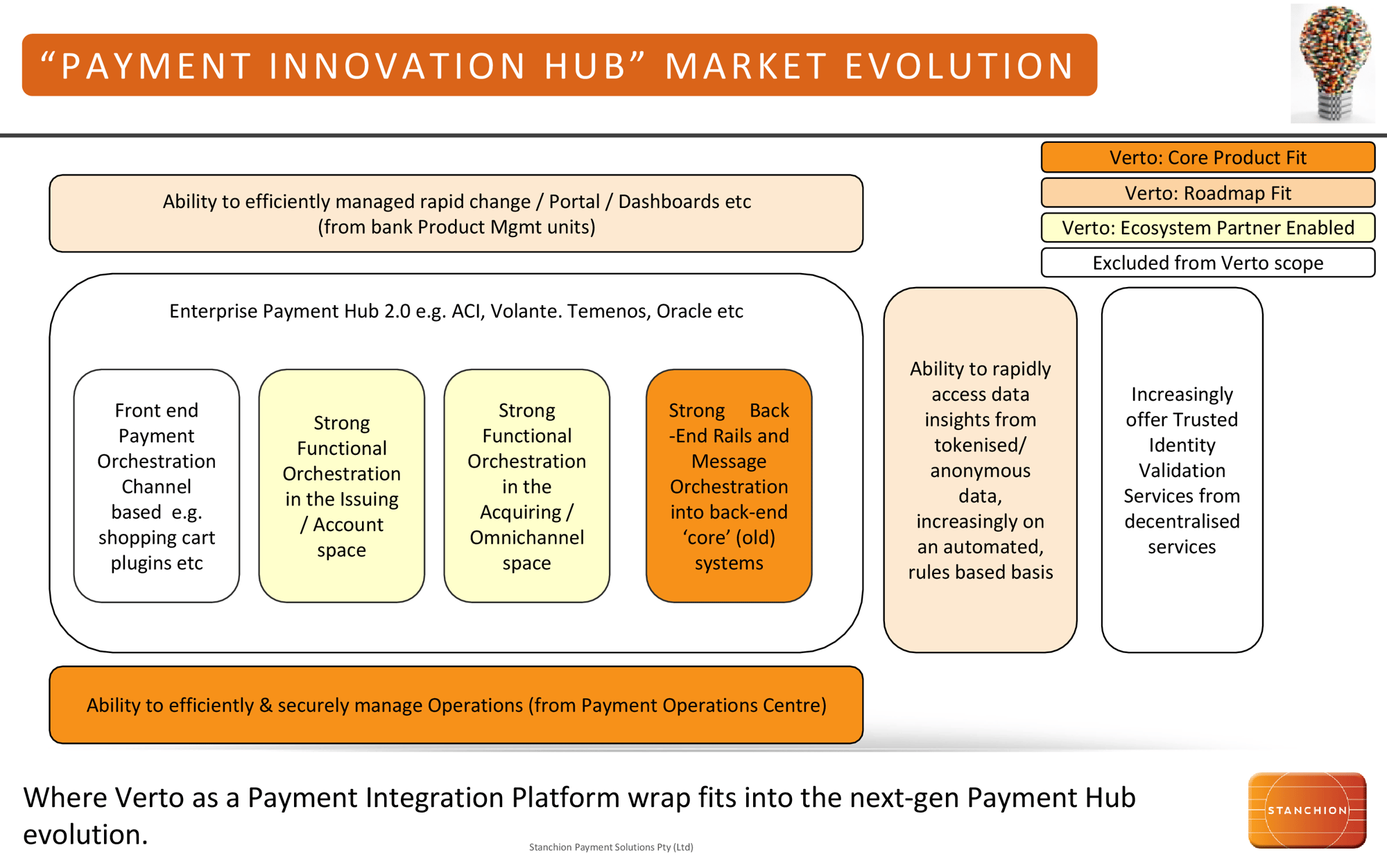 “PAYMENT INNOVATION HUB” MARKET EVOLUTION

Verto: Core Product Fit

Verto: Roadmap Fit

Verto: Ecosystem Partner Enabled

Excluded from Verto scope

Ability to efficiently managed rapid change / Portal / Dashboards etc (from bank Product Mgmt units)

Enterprise Payment Hub 2.0 e.g. ACI, Volante. Temenos, Oracle etc

Front end Payment Orchestration Channel based e.g. shopping cart plugins etc

Strong Functional Orchestration in the Issuing / Account space

Strong Functional Orchestration in the Acquiring / Omnichannel space

Strong Back -End Rails and Message Orchestration into back-end ‘core’ (old) systems

Ability to rapidly access data insights from tokenised/ anonymous data, increasingly on an automated, rules based basis

Increasingly offer Trusted Identity Validation Services from decentralised services

Ability to efficiently & securely manage Operations (from Payment Operations Centre)

Where Verto as a Payment Integration Platform wrap fits into the next-gen Payment Hub evolution.

Stanchion Payment Solutions Pty (Ltd)

STANCHION